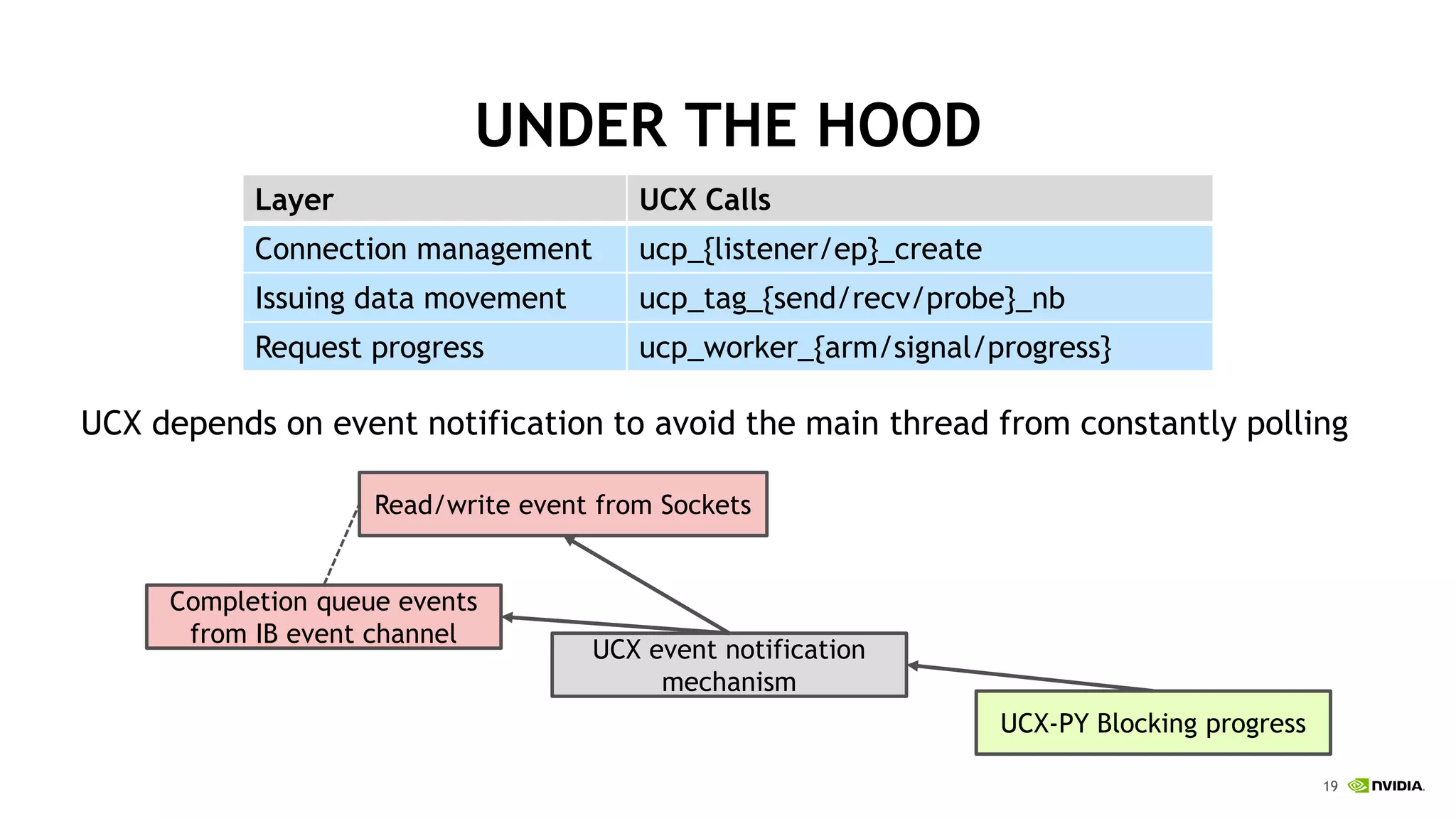 UNDER THE HOOD

| Layer | UCX Calls |
|---|---|
| Connection management | ucp_{listener/ep}_create |
| Issuing data movement | ucp_tag_{send/recv/probe}_nb |
| Request progress | ucp_worker_{arm/signal/progress} |

UCX depends on event notification to avoid the main thread from constantly polling

Read/write event from Sockets

Completion queue events from IB event channel

UCX event notification mechanism

UCX-PY Blocking progress

19 NVIDIA.